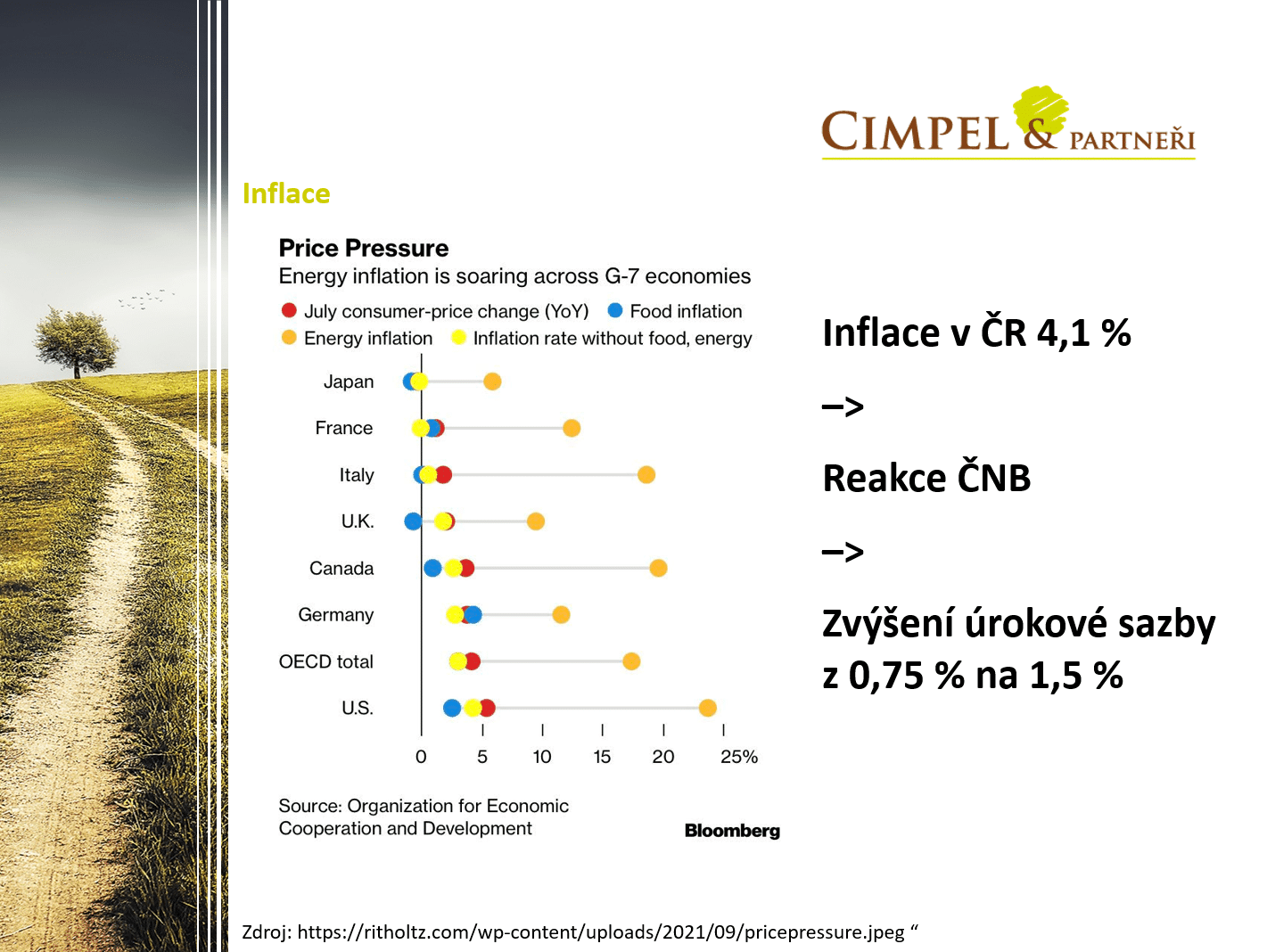 CIMPEL & PARTNEŘI

Inflace

Price Pressure
Energy inflation is soaring across G-7 economies

July consumer-price change (YoY)   Food inflation
Energy inflation   Inflation rate without food, energy

Japan
France
Italy
U.K.
Canada
Germany
OECD total
U.S.

0   5   10   15   20   25%

Source: Organization for Economic Cooperation and Development

Bloomberg

Inflace v ČR 4,1 %

–>

Reakce ČNB

–>

Zvýšení úrokové sazby z 0,75 % na 1,5 %

Zdroj: https://ritholtz.com/wp-content/uploads/2021/09/pricepressure.jpeg “